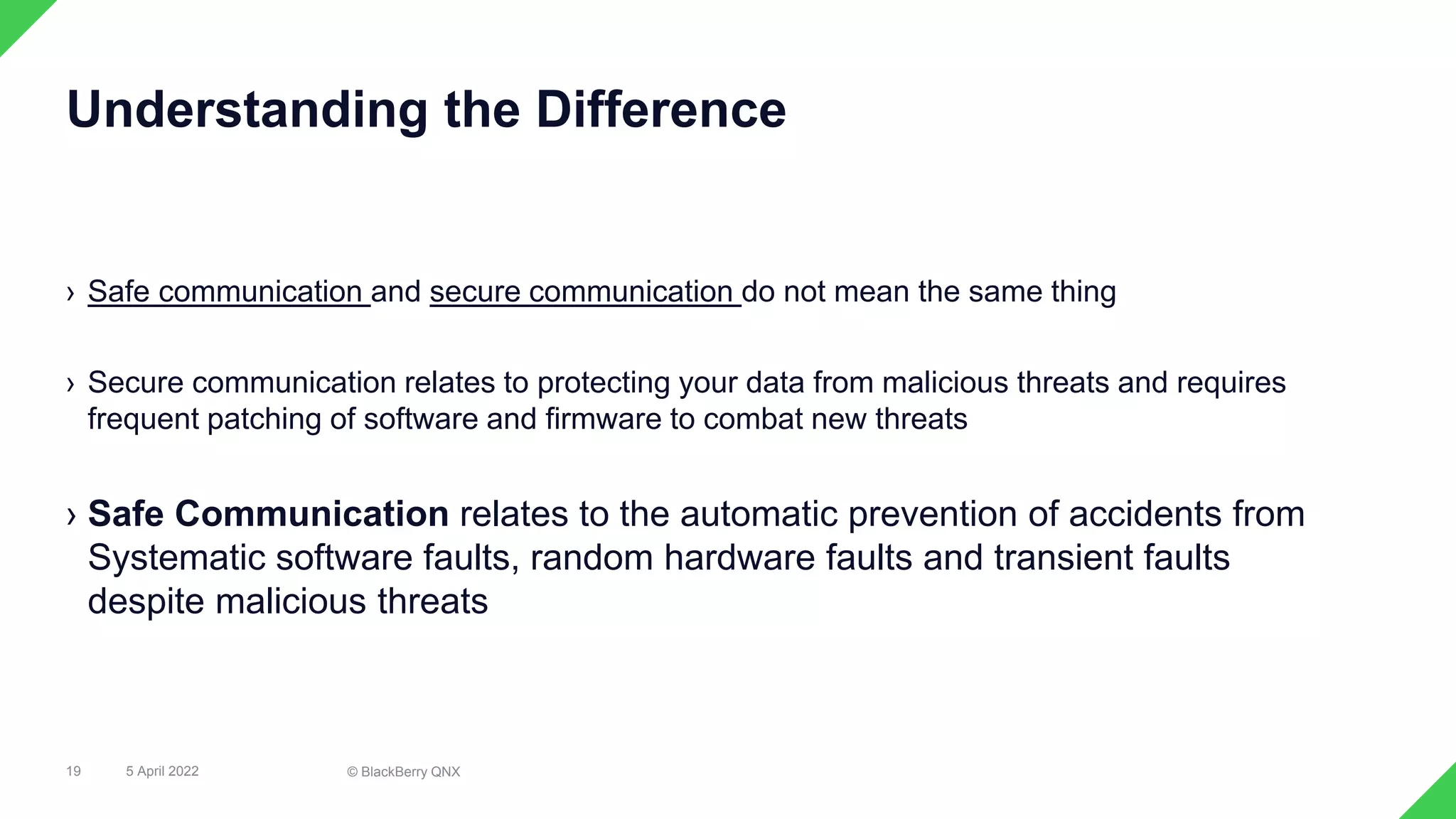 Understanding the Difference

› Safe communication and secure communication do not mean the same thing

› Secure communication relates to protecting your data from malicious threats and requires frequent patching of software and firmware to combat new threats

› Safe Communication relates to the automatic prevention of accidents from Systematic software faults, random hardware faults and transient faults despite malicious threats

19 5 April 2022 © BlackBerry QNX